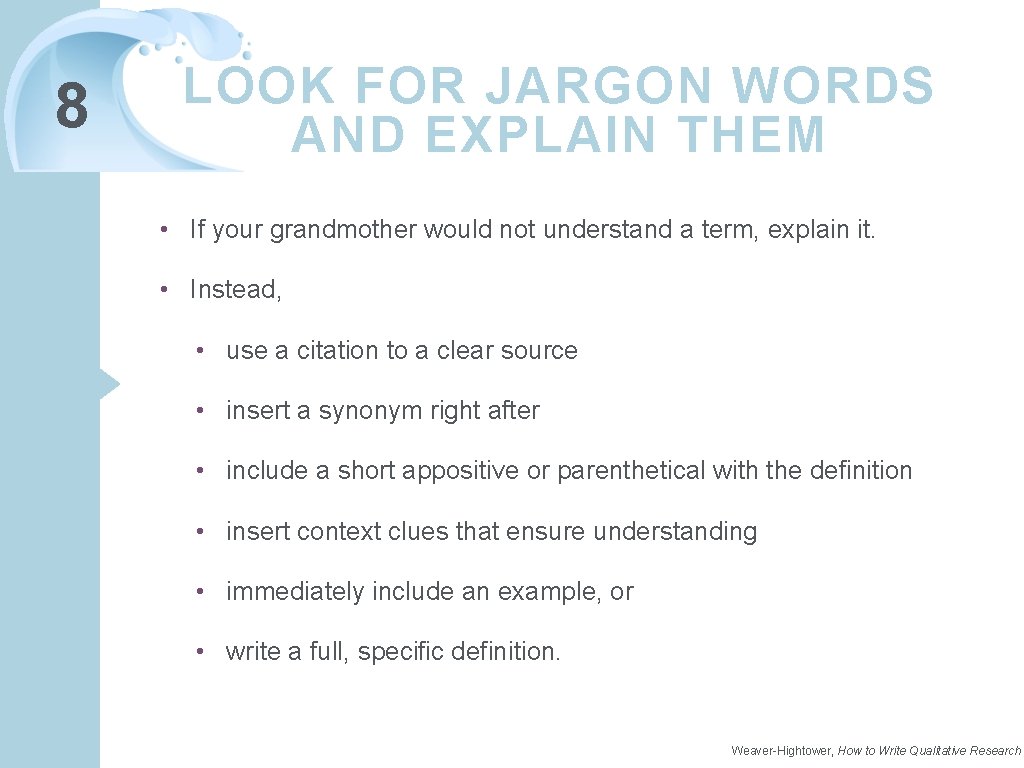 8

LOOK FOR JARGON WORDS AND EXPLAIN THEM

• If your grandmother would not understand a term, explain it.

• Instead,

• use a citation to a clear source

• insert a synonym right after

• include a short appositive or parenthetical with the definition

• insert context clues that ensure understanding

• immediately include an example, or

• write a full, specific definition.

Weaver-Hightower, How to Write Qualitative Research